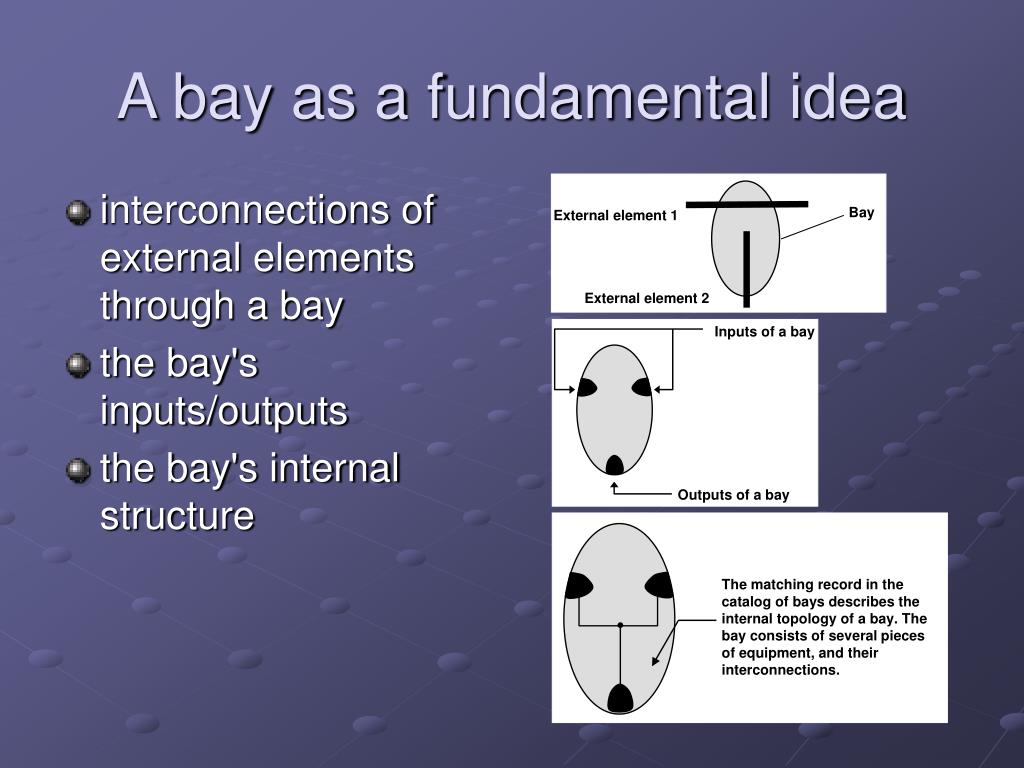 A bay as a fundamental idea

interconnections of external elements through a bay

the bay's inputs/outputs

the bay's internal structure

External element 1

Bay

External element 2

Inputs of a bay

Outputs of a bay

The matching record in the catalog of bays describes the internal topology of a bay. The bay consists of several pieces of equipment, and their interconnections.